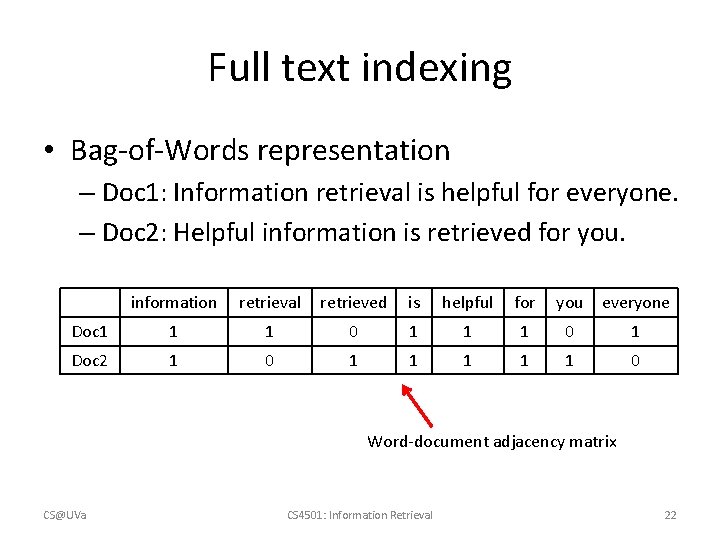 Full text indexing

• Bag-of-Words representation
– Doc1: Information retrieval is helpful for everyone.
– Doc2: Helpful information is retrieved for you.

| | information | retrieval | retrieved | is | helpful | for | you | everyone |
|---|---|---|---|---|---|---|---|---|
| Doc1 | 1 | 1 | 0 | 1 | 1 | 1 | 0 | 1 |
| Doc2 | 1 | 0 | 1 | 1 | 1 | 1 | 1 | 0 |

Word-document adjacency matrix

CS@UVa CS4501: Information Retrieval 22